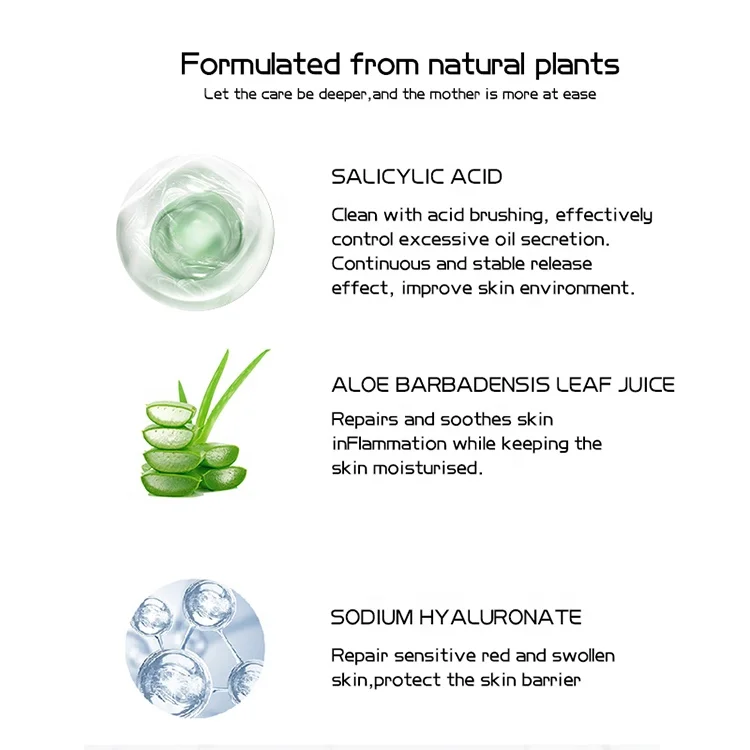 Formulated from natural plants

Let the care be deeper,and the mother is more at ease

SALICYLIC ACID

Clean with acid brushing, effectively control excessive oil secretion. Continuous and stable release effect, improve skin environment.

ALOE BARBADENSIS LEAF JUICE

Repairs and soothes skin inFlammation while keeping the skin moisturised.

SODIUM HYALURONATE

Repair sensitive red and swollen skin,protect the skin barrier